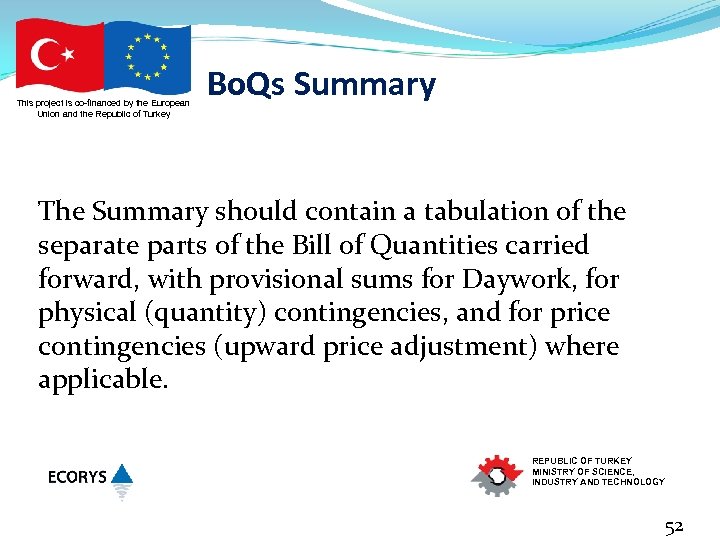 This project is co-financed by the European Union and the Republic of Turkey

BoQs Summary

The Summary should contain a tabulation of the separate parts of the Bill of Quantities carried forward, with provisional sums for Daywork, for physical (quantity) contingencies, and for price contingencies (upward price adjustment) where applicable.

ECORYS

REPUBLIC OF TURKEY
MINISTRY OF SCIENCE, INDUSTRY AND TECHNOLOGY

52